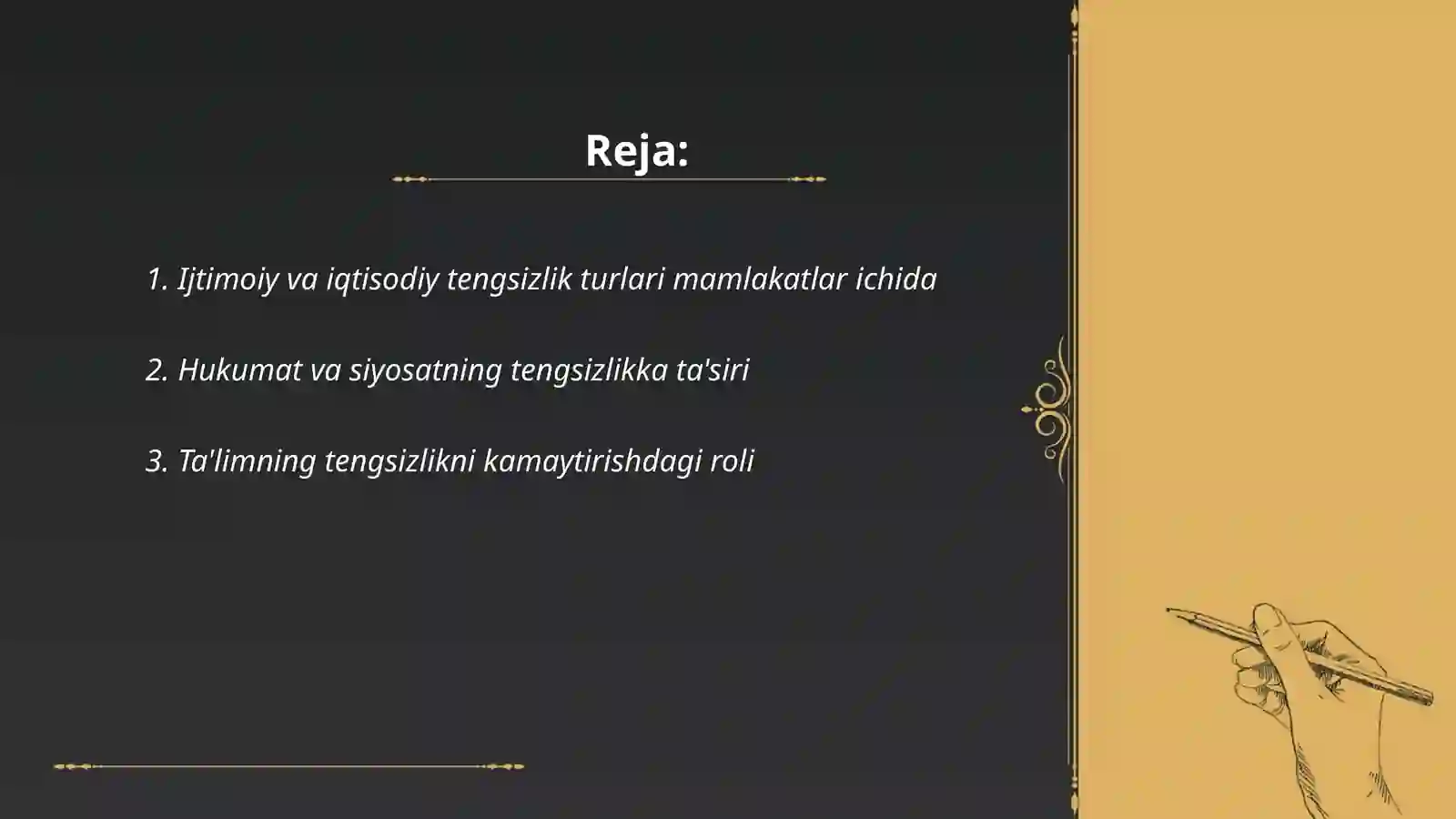 Reja:

1. Ijtimoiy va iqtisodiy tengsizlik turlari mamlakatlar ichida

2. Hukumat va siyosatning tengsizlikka ta'siri

3. Ta'limning tengsizlikni kamaytirishdagi roli